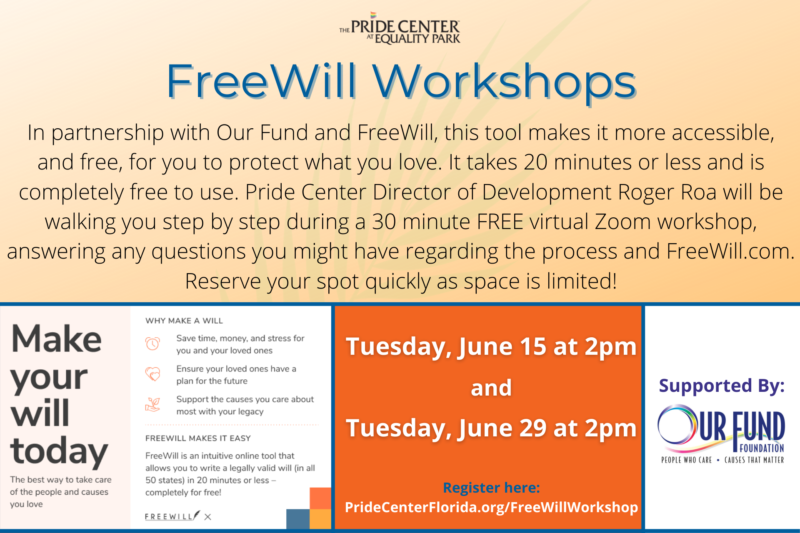 THE PRIDE CENTER AT EQUALITY PARK

FreeWill Workshops

In partnership with Our Fund and FreeWill, this tool makes it more accessible, and free, for you to protect what you love. It takes 20 minutes or less and is completely free to use. Pride Center Director of Development Roger Roa will be walking you step by step during a 30 minute FREE virtual Zoom workshop, answering any questions you might have regarding the process and FreeWill.com. Reserve your spot quickly as space is limited!

Make your will today

The best way to take care of the people and causes you love

WHY MAKE A WILL

Save time, money, and stress for you and your loved ones

Ensure your loved ones have a plan for the future

Support the causes you care about most with your legacy

FREEWILL MAKES IT EASY

FreeWill is an intuitive online tool that allows you to write a legally valid will (in all 50 states) in 20 minutes or less – completely for free!

FREEWILL X

Tuesday, June 15 at 2pm

and

Tuesday, June 29 at 2pm

Register here:
PrideCenterFlorida.org/FreeWillWorkshop

Supported By:

OUR FUND FOUNDATION
PEOPLE WHO CARE • CAUSES THAT MATTER